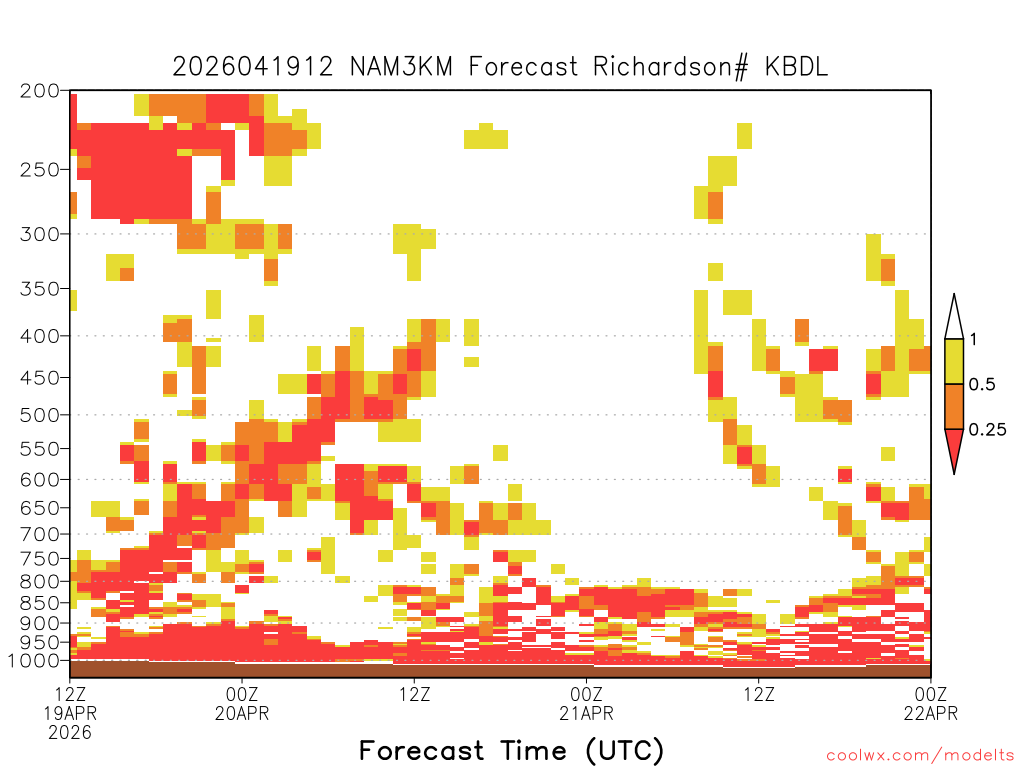 2026041912 NAM3KM Forecast Richardson# KBDL

200
250
300
350
400
450
500
550
600
650
700
750
800
850
900
950
1000

1
0.5
0.25

12Z 19APR 2026
00Z 20APR
12Z
00Z 21APR
12Z
00Z 22APR

Forecast Time (UTC)

coolwx.com/modelts